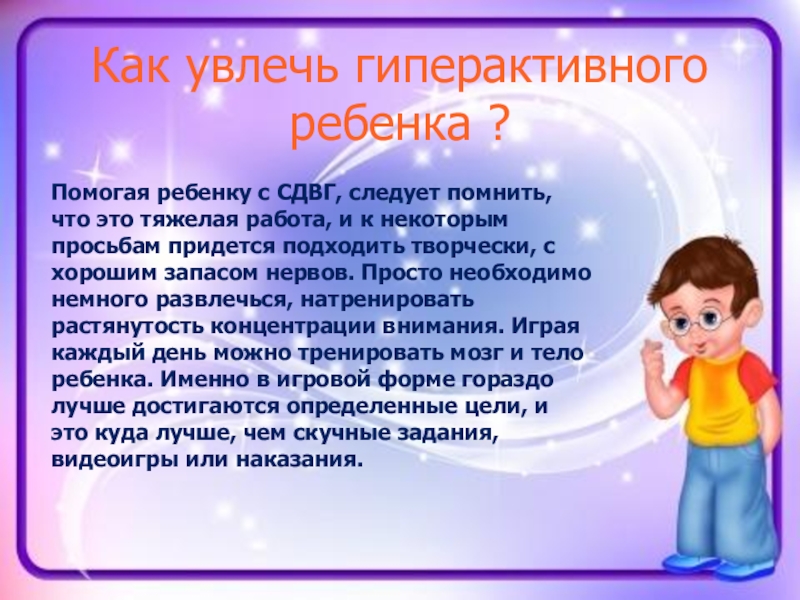 Как увлечь гиперактивного ребенка ?

Помогая ребенку с СДВГ, следует помнить, что это тяжелая работа, и к некоторым просьбам придется подходить творчески, с хорошим запасом нервов. Просто необходимо немного развлечься, натренировать растянутость концентрации внимания. Играя каждый день можно тренировать мозг и тело ребенка. Именно в игровой форме гораздо лучше достигаются определенные цели, и это куда лучше, чем скучные задания, видеоигры или наказания.